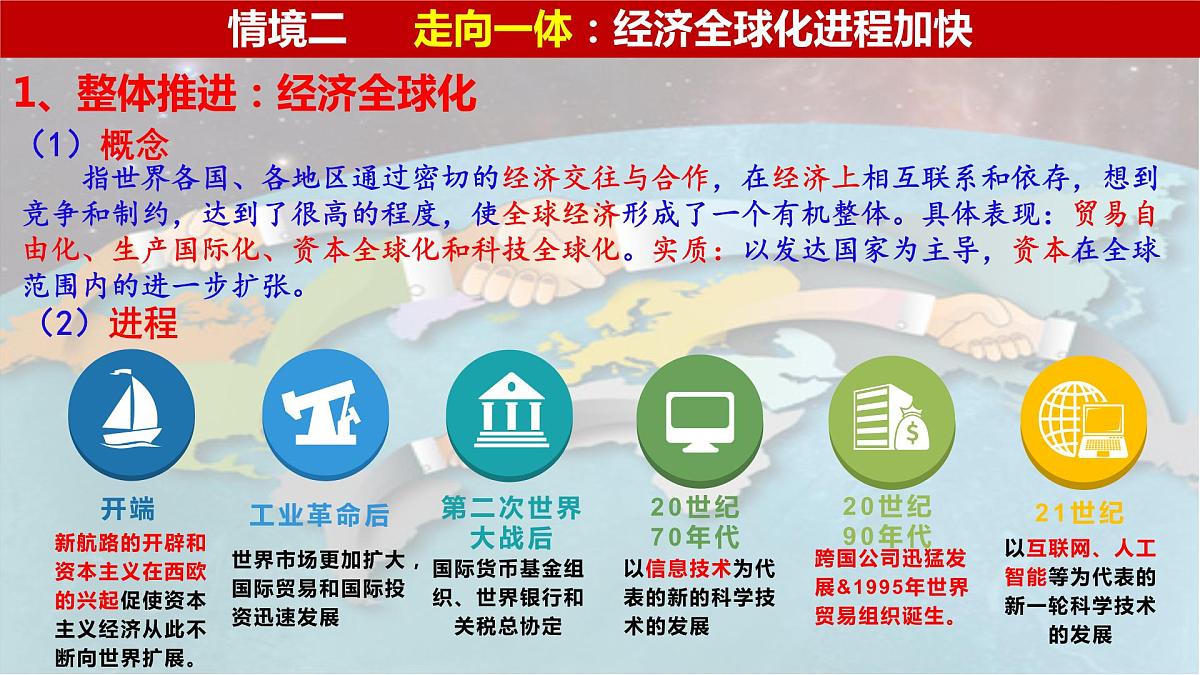 情境二　走向一体：经济全球化进程加快

1、整体推进：经济全球化

（1）概念

指世界各国、各地区通过密切的经济交往与合作，在经济上相互联系和依存，想到竞争和制约，达到了很高的程度，使全球经济形成了一个有机整体。具体表现：贸易自由化、生产国际化、资本全球化和科技全球化。实质：以发达国家为主导，资本在全球范围内的进一步扩张。

（2）进程

开端
新航路的开辟和资本主义在西欧的兴起促使资本主义经济从此不断向世界扩展。

工业革命后
世界市场更加扩大，国际贸易和国际投资迅速发展

第二次世界大战后
国际货币基金组织、世界银行和关税总协定

20世纪70年代
以信息技术为代表的新的科学技术的发展

20世纪90年代
跨国公司迅猛发展&1995年世界贸易组织诞生。

21世纪
以互联网、人工智能等为代表的新一轮科学技术的发展